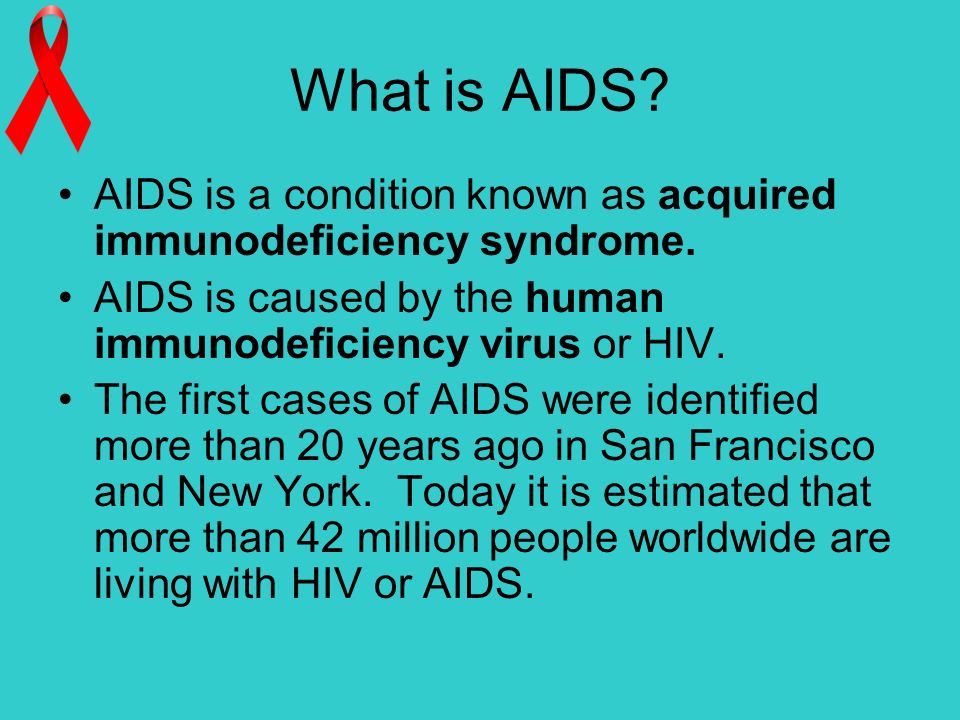 What is AIDS?

• AIDS is a condition known as acquired immunodeficiency syndrome.
• AIDS is caused by the human immunodeficiency virus or HIV.
• The first cases of AIDS were identified more than 20 years ago in San Francisco and New York. Today it is estimated that more than 42 million people worldwide are living with HIV or AIDS.